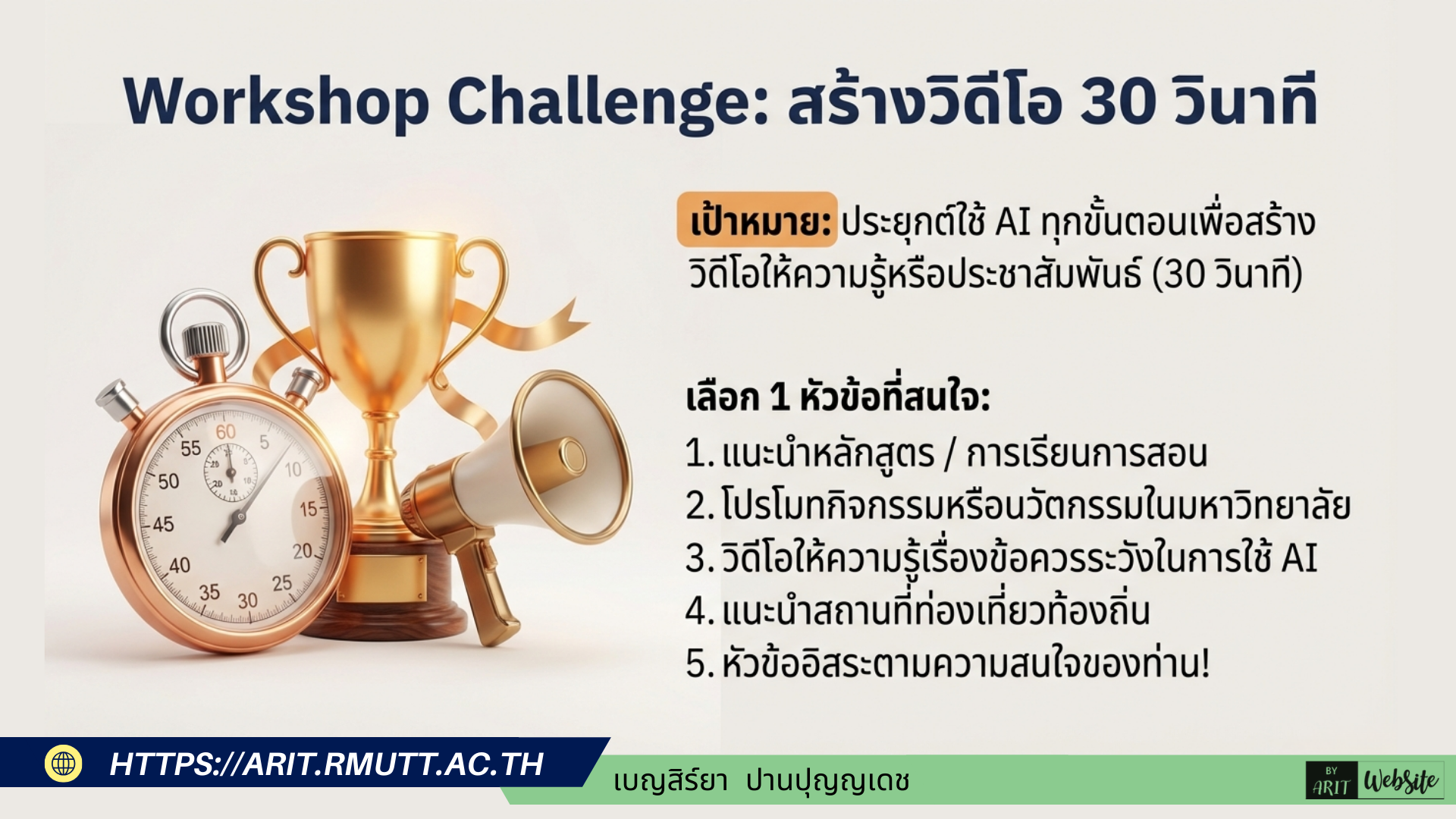 Workshop Challenge: สร้างวิดีโอ 30 วินาที

เป้าหมาย: ประยุกต์ใช้ AI ทุกขั้นตอนเพื่อสร้างวิดีโอให้ความรู้หรือประชาสัมพันธ์ (30 วินาที)

เลือก 1 หัวข้อที่สนใจ:
1. แนะนำหลักสูตร / การเรียนการสอน
2. โปรโมทกิจกรรมหรือนวัตกรรมในมหาวิทยาลัย
3. วิดีโอให้ความรู้เรื่องข้อควรระวังในการใช้ AI
4. แนะนำสถานที่ท่องเที่ยวท้องถิ่น
5. หัวข้ออิสระตามความสนใจของท่าน!

60 5 10 15 20 25 30 35 40 45 50 55

HTTPS://ARIT.RMUTT.AC.TH

เบญสิร์ยา ปานปุญญเดช

BY ARIT WebSite